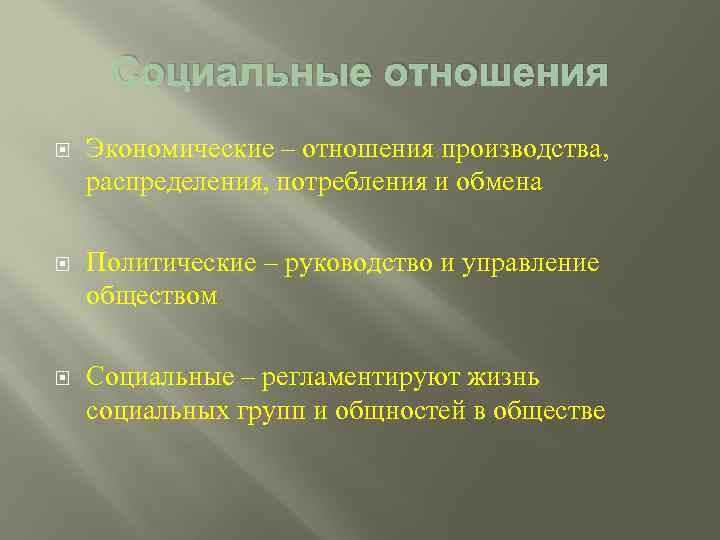 Социальные отношения

Экономические – отношения производства, распределения, потребления и обмена

Политические – руководство и управление обществом

Социальные – регламентируют жизнь социальных групп и общностей в обществе